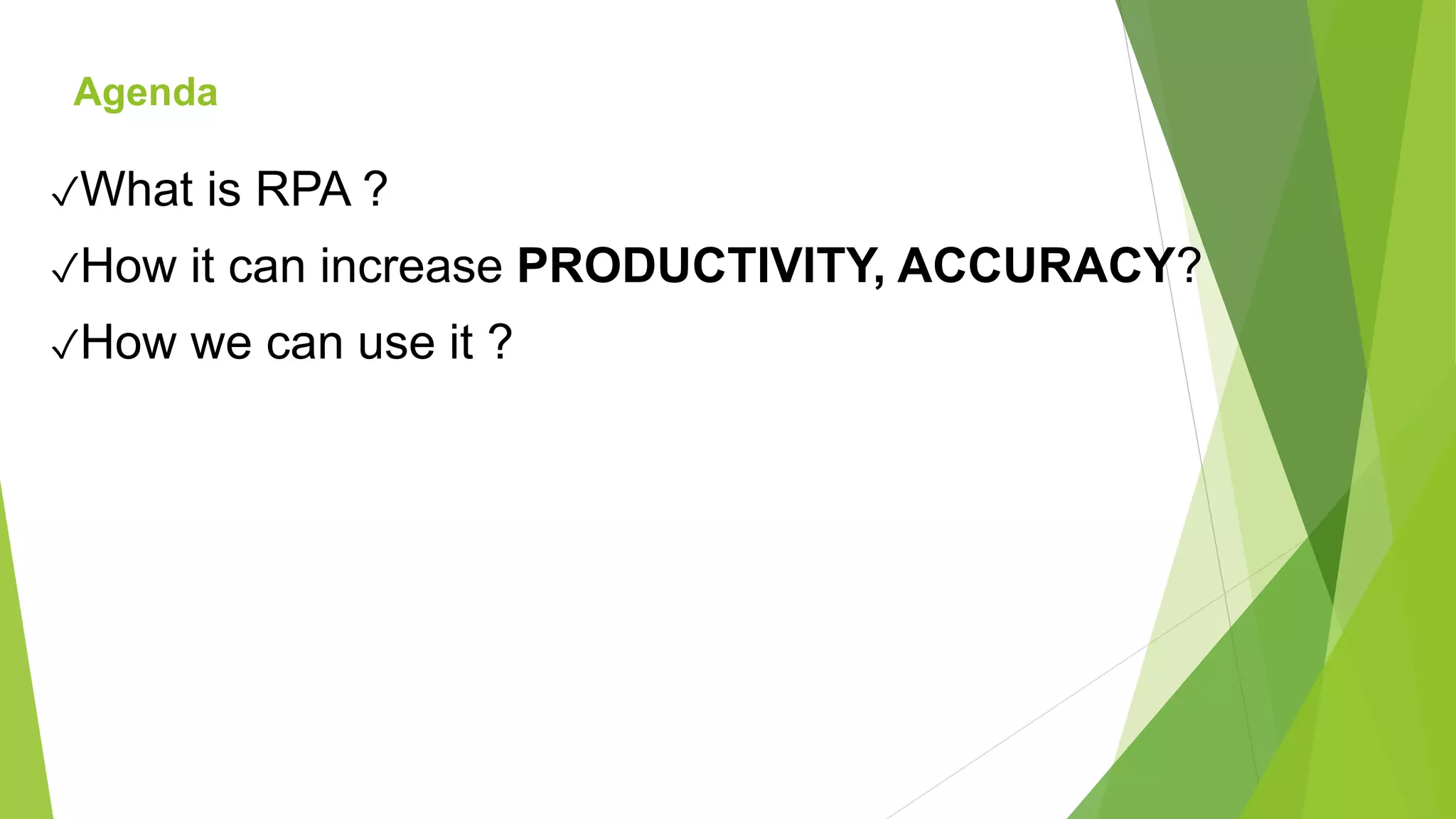 Agenda

✓What is RPA ?

✓How it can increase PRODUCTIVITY, ACCURACY?

✓How we can use it ?